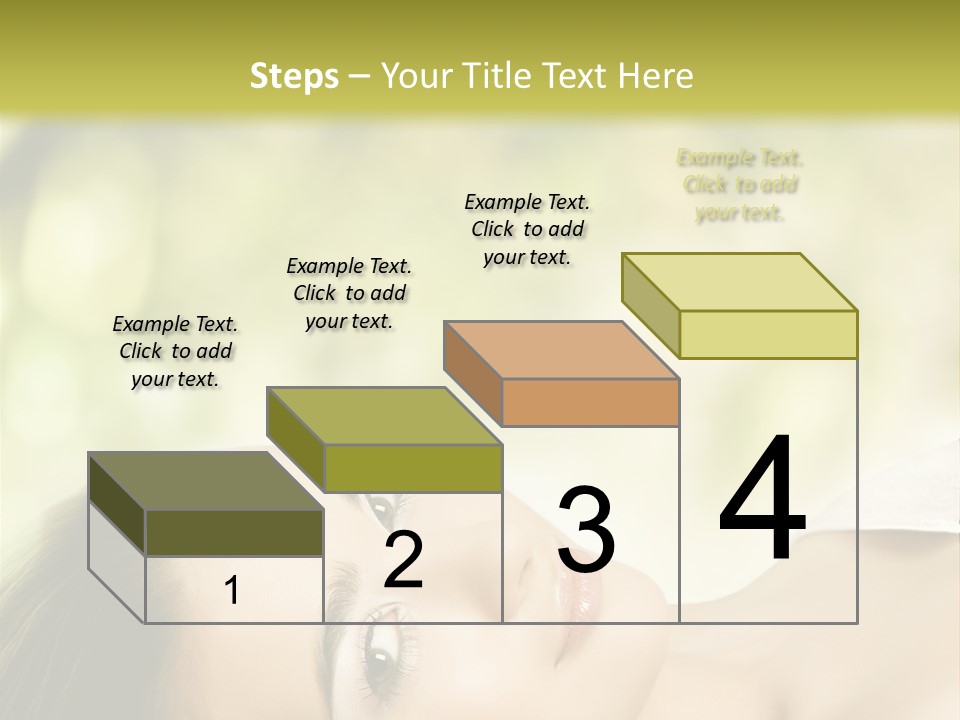 Steps – Your Title Text Here

Example Text. Click to add your text.

Example Text. Click to add your text.

Example Text. Click to add your text.

Example Text. Click to add your text.

1

2

3

4